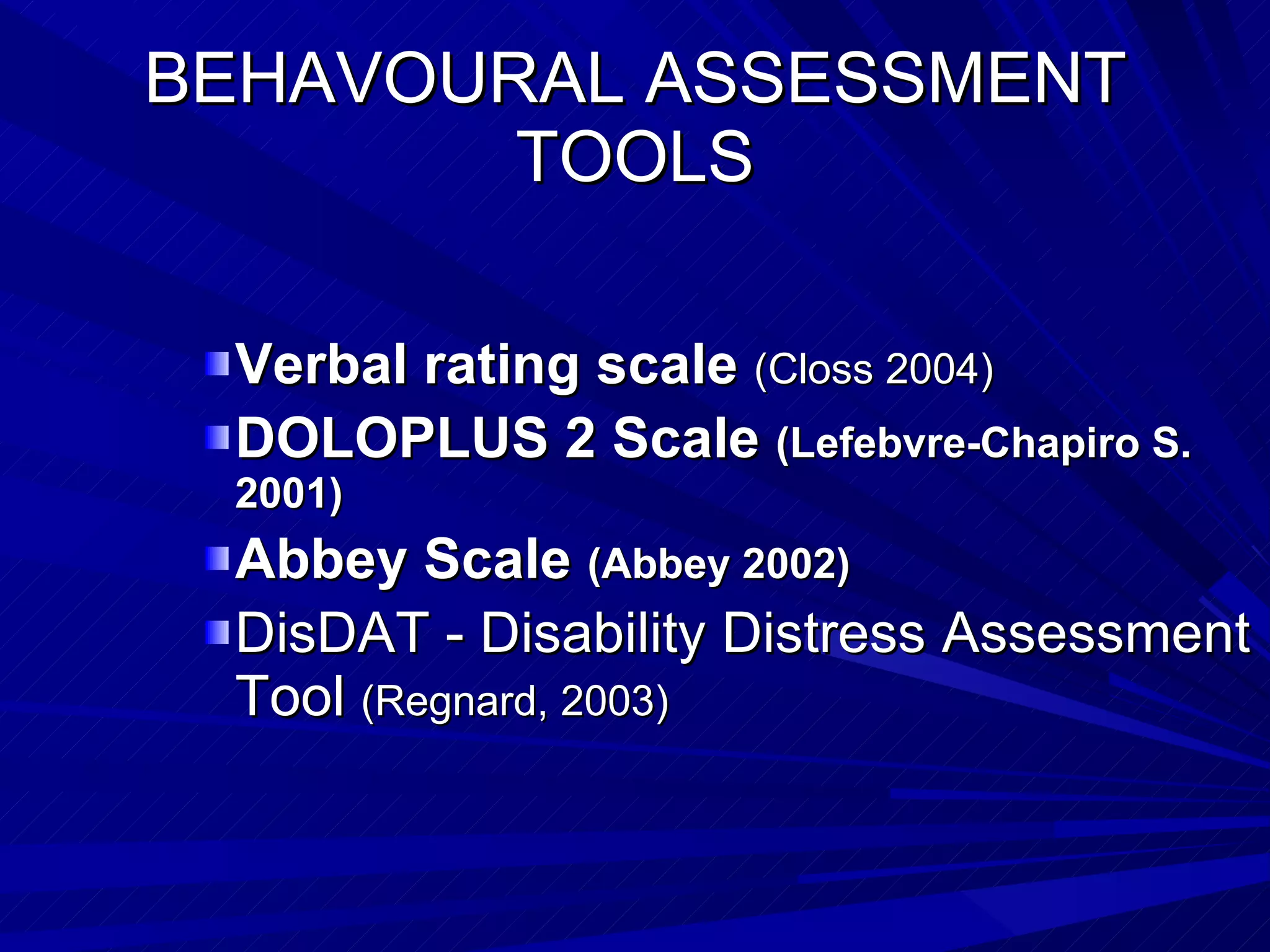 BEHAVOURAL ASSESSMENT TOOLS

Verbal rating scale (Closs 2004)

DOLOPLUS 2 Scale (Lefebvre-Chapiro S. 2001)

Abbey Scale (Abbey 2002)

DisDAT - Disability Distress Assessment Tool (Regnard, 2003)